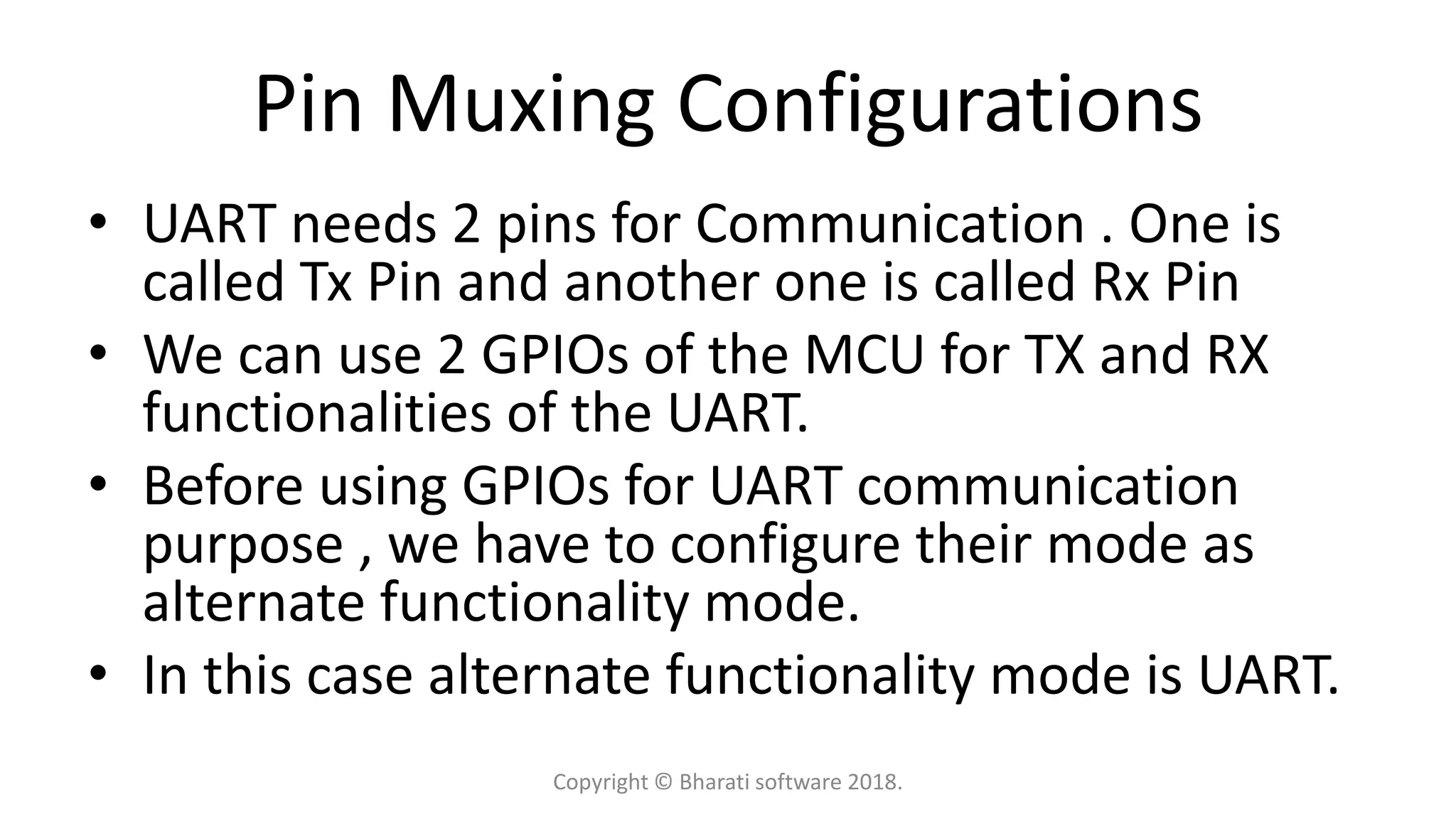 Pin Muxing Configurations

• UART needs 2 pins for Communication . One is called Tx Pin and another one is called Rx Pin
• We can use 2 GPIOs of the MCU for TX and RX functionalities of the UART.
• Before using GPIOs for UART communication purpose , we have to configure their mode as alternate functionality mode.
• In this case alternate functionality mode is UART.

Copyright © Bharati software 2018.